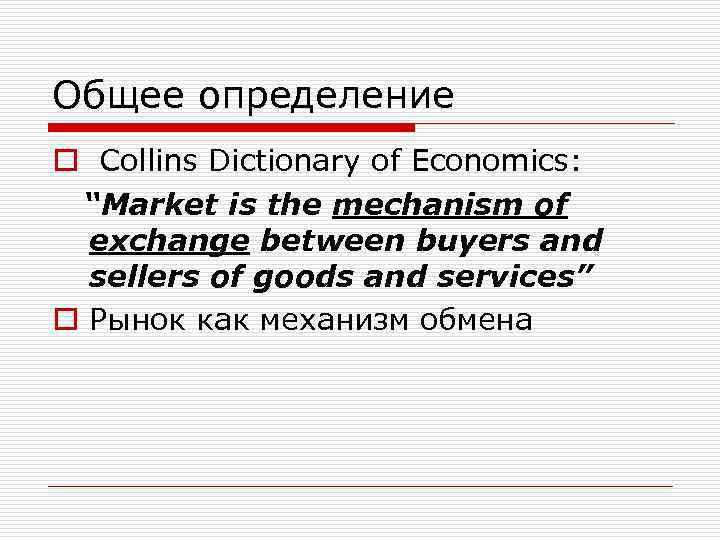 Общее определение

Collins Dictionary of Economics:

“Market is the mechanism of exchange between buyers and sellers of goods and services”

Рынок как механизм обмена